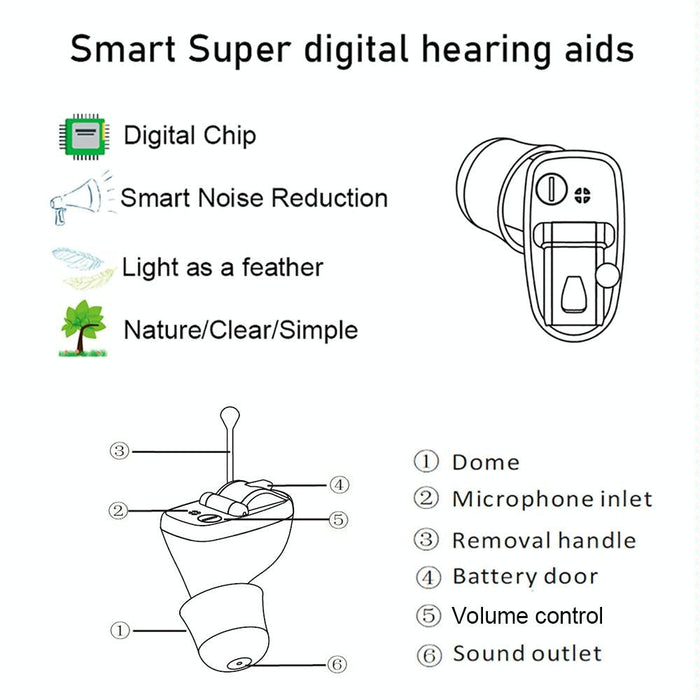 Smart Super digital hearing aids

Digital Chip

Smart Noise Reduction

Light as a feather

Nature/Clear/Simple

③

④

②

⑤

①

⑥

① Dome

② Microphone inlet

③ Removal handle

④ Battery door

⑤ Volume control

⑥ Sound outlet